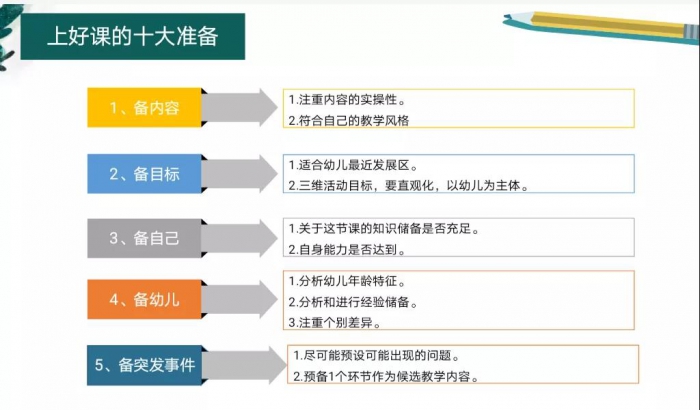 上好课的十大准备

1、备内容

1.注重内容的实操性。
2.符合自己的教学风格

2、备目标

1.适合幼儿最近发展区。
2.三维活动目标，要直观化，以幼儿为主体。

3、备自己

1.关于这节课的知识储备是否充足。
2.自身能力是否达到。

4、备幼儿

1.分析幼儿年龄特征。
2.分析和进行经验储备。
3.注重个别差异。

5、备突发事件

1.尽可能预设可能出现的问题。
2.预备1个环节作为候选教学内容。